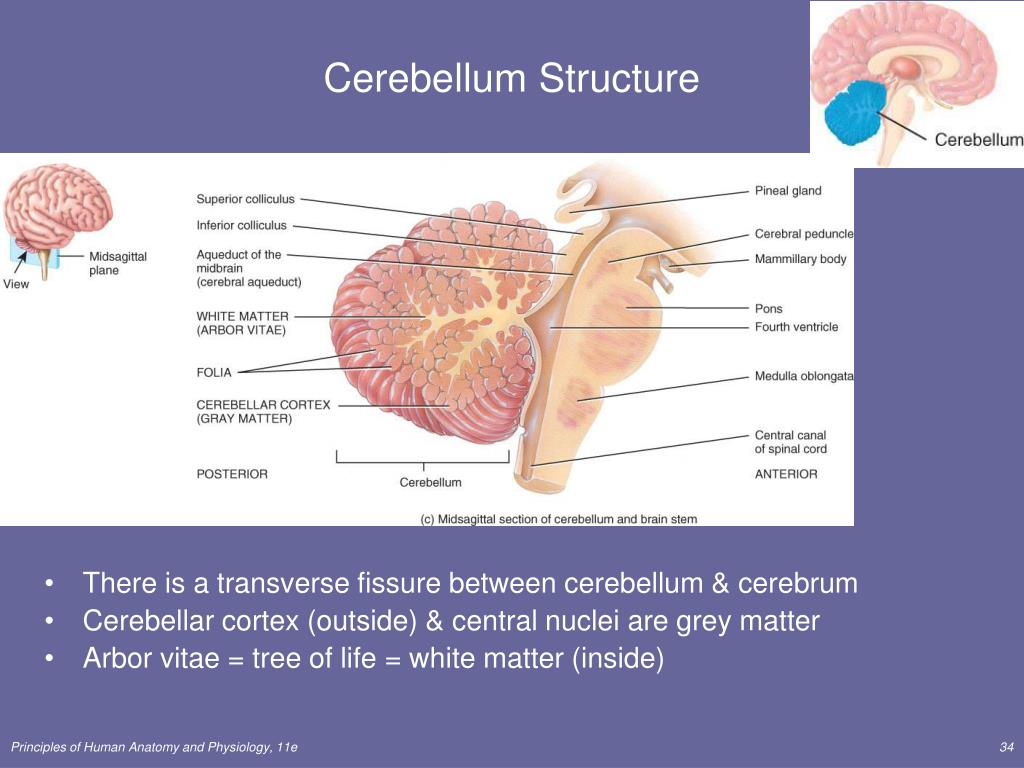 Cerebellum Structure

Cerebellum

Midsagittal plane

View

Superior colliculus

Inferior colliculus

Aqueduct of the midbrain (cerebral aqueduct)

WHITE MATTER (ARBOR VITAE)

FOLIA

CEREBELLAR CORTEX (GRAY MATTER)

POSTERIOR

Cerebellum

Pineal gland

Cerebral peduncle

Mammillary body

Pons

Fourth ventricle

Medulla oblongata

Central canal of spinal cord

ANTERIOR

(c) Midsagittal section of cerebellum and brain stem

• There is a transverse fissure between cerebellum & cerebrum
• Cerebellar cortex (outside) & central nuclei are grey matter
• Arbor vitae = tree of life = white matter (inside)

Principles of Human Anatomy and Physiology, 11e

34